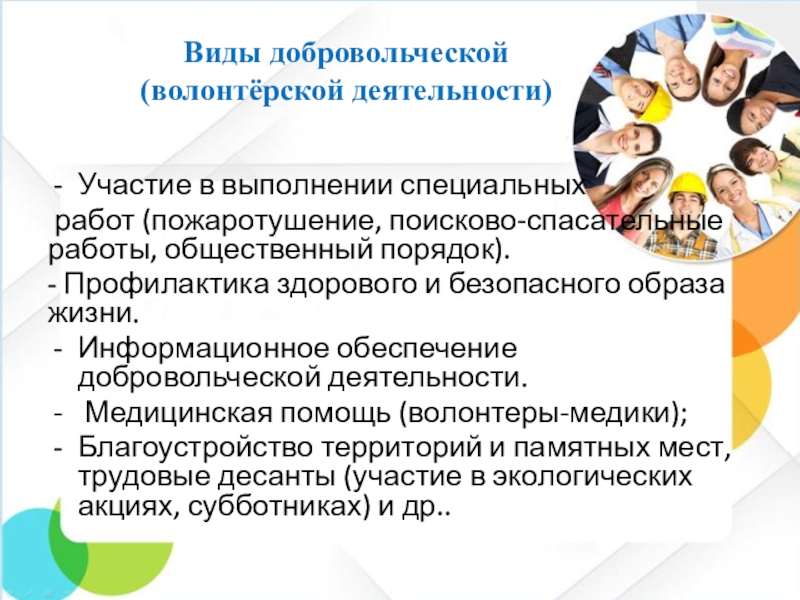 Виды добровольческой (волонтёрской деятельности)

- Участие в выполнении специальных работ (пожаротушение, поисково-спасательные работы, общественный порядок).

- Профилактика здорового и безопасного образа жизни.

- Информационное обеспечение добровольческой деятельности.

- Медицинская помощь (волонтеры-медики);

- Благоустройство территорий и памятных мест, трудовые десанты (участие в экологических акциях, субботниках) и др..